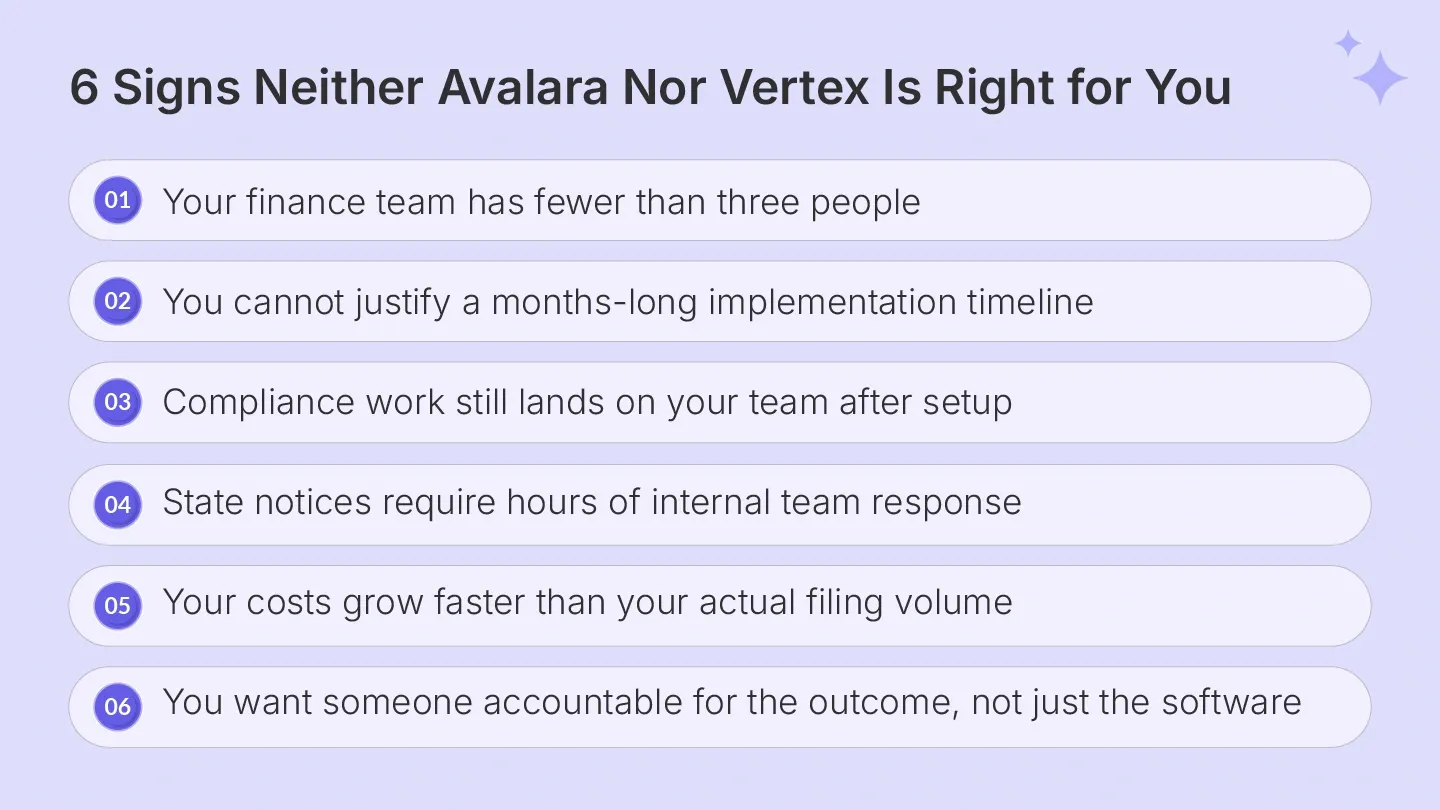 6 Signs Neither Avalara Nor Vertex Is Right for You

01 Your finance team has fewer than three people

02 You cannot justify a months-long implementation timeline

03 Compliance work still lands on your team after setup

04 State notices require hours of internal team response

05 Your costs grow faster than your actual filing volume

06 You want someone accountable for the outcome, not just the software